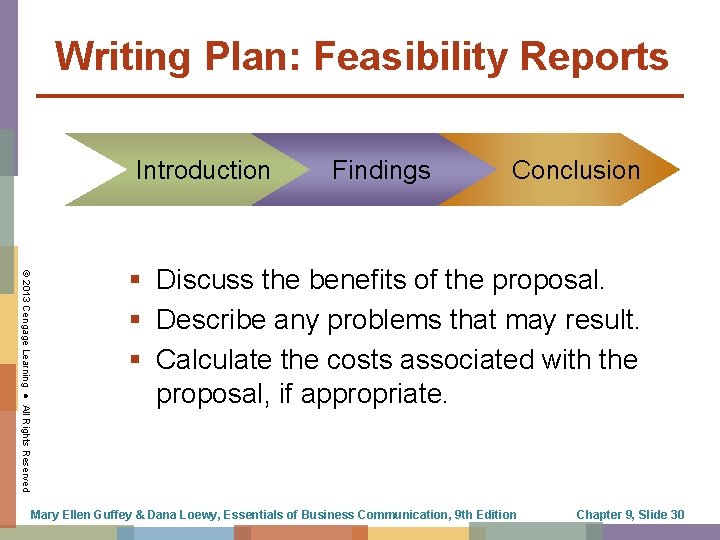 Writing Plan: Feasibility Reports

Introduction

Findings

Conclusion

© 2013 Cengage Learning • All Rights Reserved

▪ Discuss the benefits of the proposal.

▪ Describe any problems that may result.

▪ Calculate the costs associated with the proposal, if appropriate.

Mary Ellen Guffey & Dana Loewy, Essentials of Business Communication, 9th Edition

Chapter 9, Slide 30